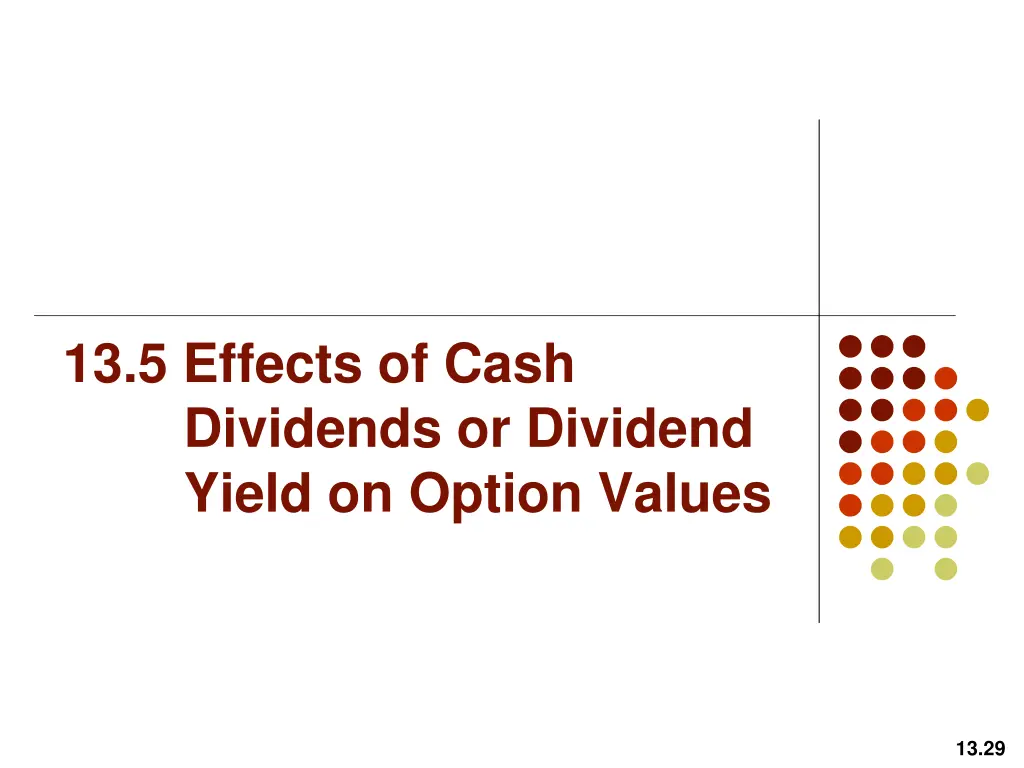 13.5 Effects of Cash Dividends or Dividend Yield on Option Values

13.29